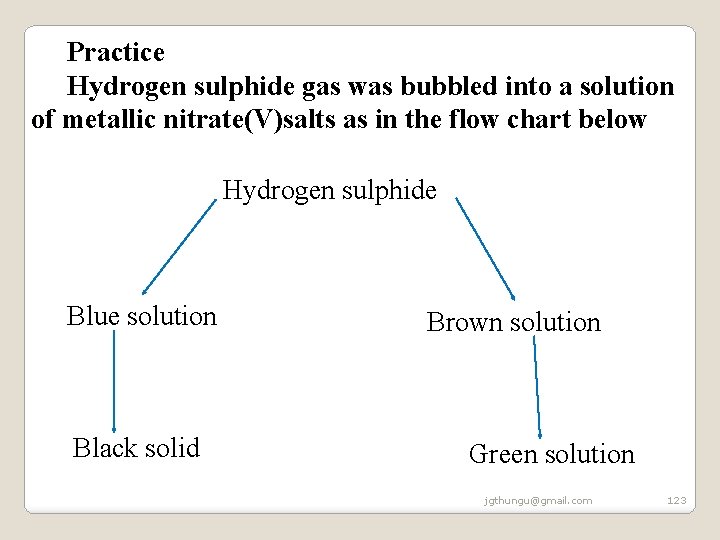 Practice

Hydrogen sulphide gas was bubbled into a solution of metallic nitrate(V)salts as in the flow chart below

Hydrogen sulphide

Blue solution

Brown solution

Black solid

Green solution

jgthungu@gmail.com

123